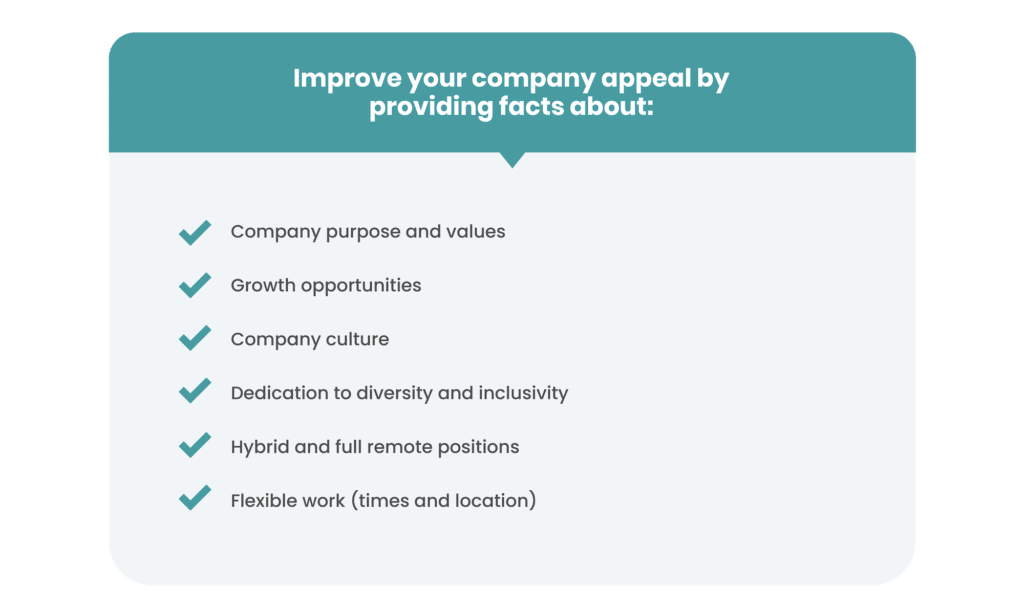 Improve your company appeal by providing facts about:

Company purpose and values

Growth opportunities

Company culture

Dedication to diversity and inclusivity

Hybrid and full remote positions

Flexible work (times and location)